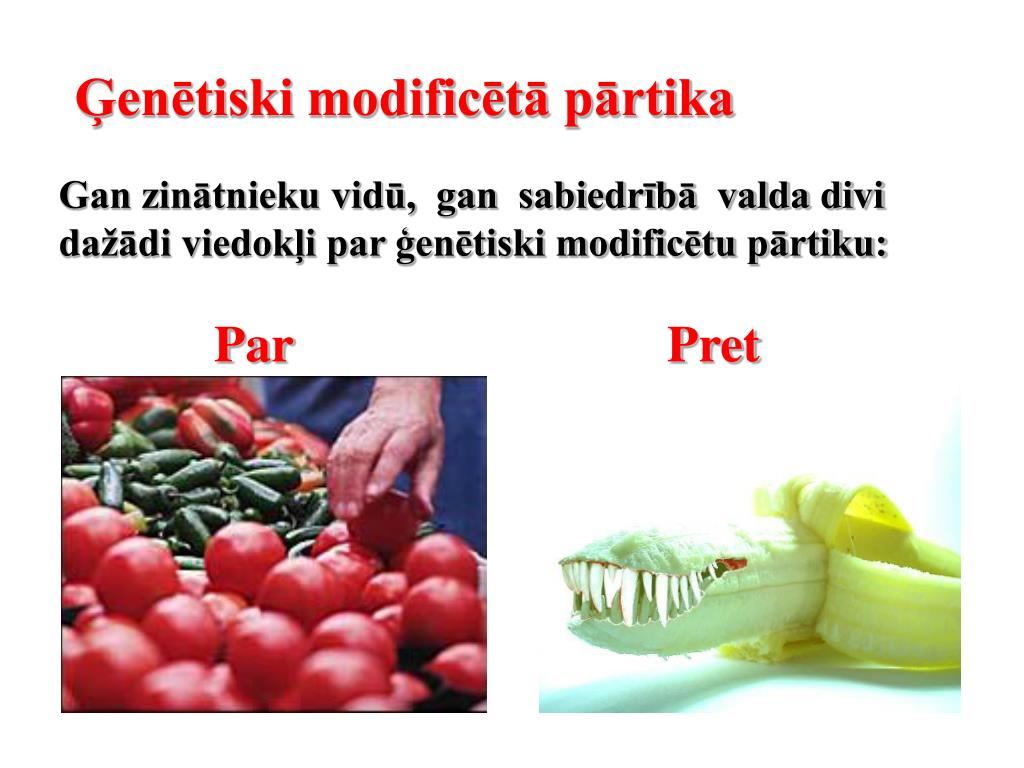 Ģenētiski modificētā pārtika

Gan zinātnieku vidū, gan sabiedrībā valda divi dažādi viedokļi par ģenētiski modificētu pārtiku:

Par

Pret